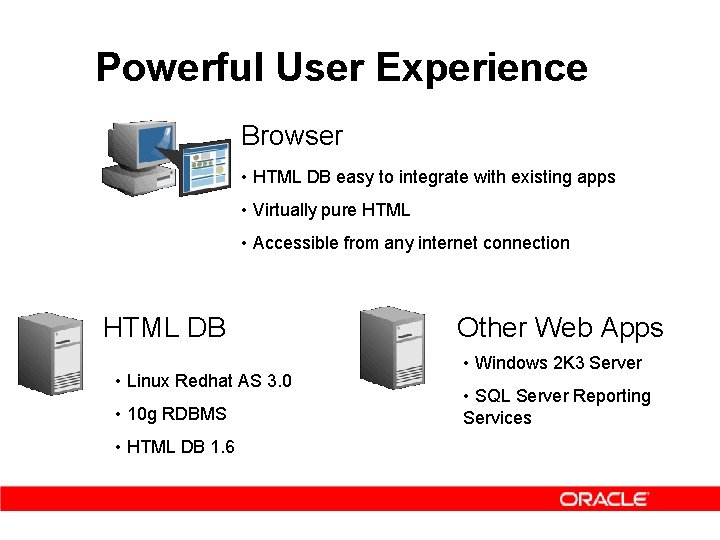 Powerful User Experience

Browser

• HTML DB easy to integrate with existing apps

• Virtually pure HTML

• Accessible from any internet connection

HTML DB

• Linux Redhat AS 3.0

• 10g RDBMS

• HTML DB 1.6

Other Web Apps

• Windows 2K3 Server

• SQL Server Reporting Services

ORACLE